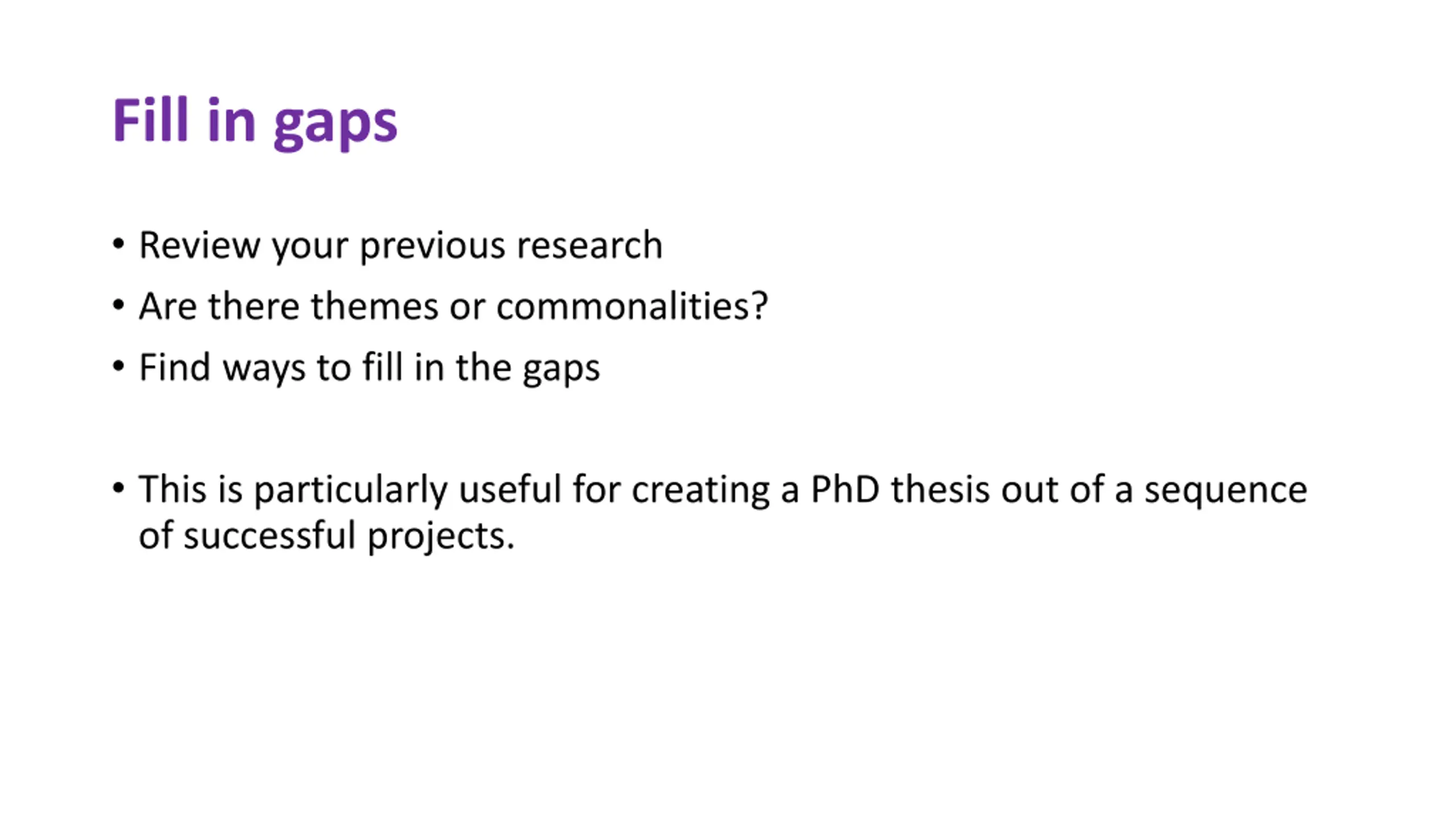 Fill in gaps

• Review your previous research
• Are there themes or commonalities?
• Find ways to fill in the gaps

• This is particularly useful for creating a PhD thesis out of a sequence of successful projects.